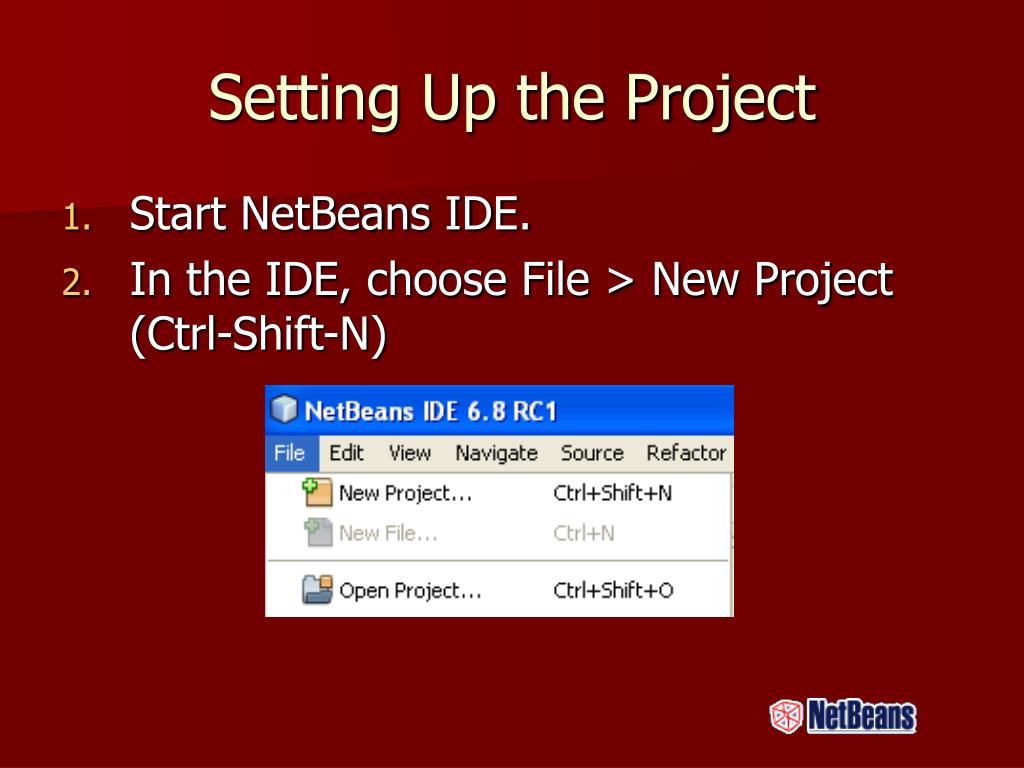 Setting Up the Project

1. Start NetBeans IDE.
2. In the IDE, choose File > New Project (Ctrl-Shift-N)

NetBeans IDE 6.8 RC1

File Edit View Navigate Source Refactor

New Project... Ctrl+Shift+N
New File... Ctrl+N
Open Project... Ctrl+Shift+O

NetBeans